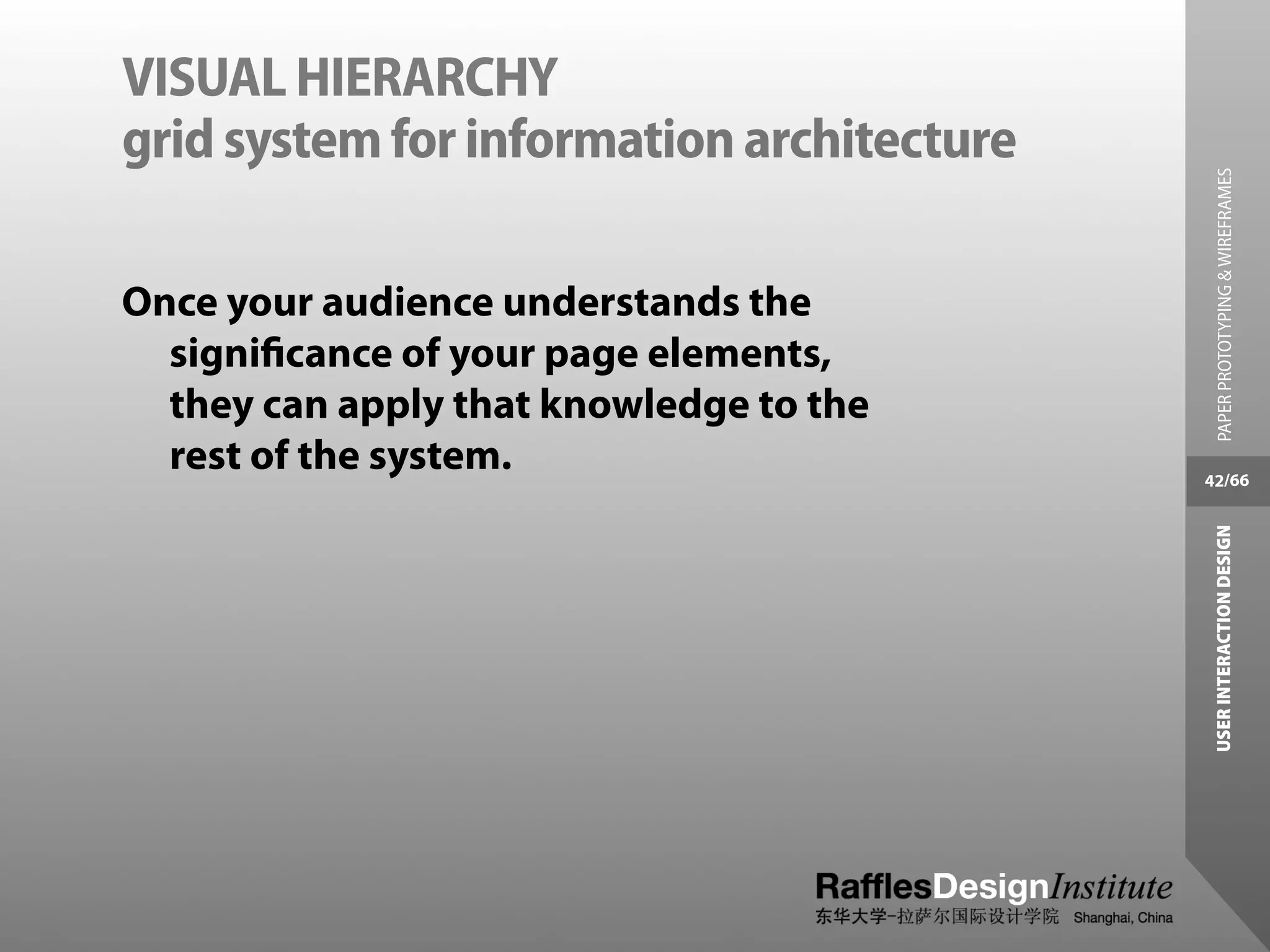 VISUAL HIERARCHY
grid system for information architecture

Once your audience understands the significance of your page elements, they can apply that knowledge to the rest of the system.

PAPER PROTOTYPING & WIREFRAMES

42/66

USER INTERACTION DESIGN

RafflesDesignInstitute
东华大学-拉萨尔国际设计学院 Shanghai, China